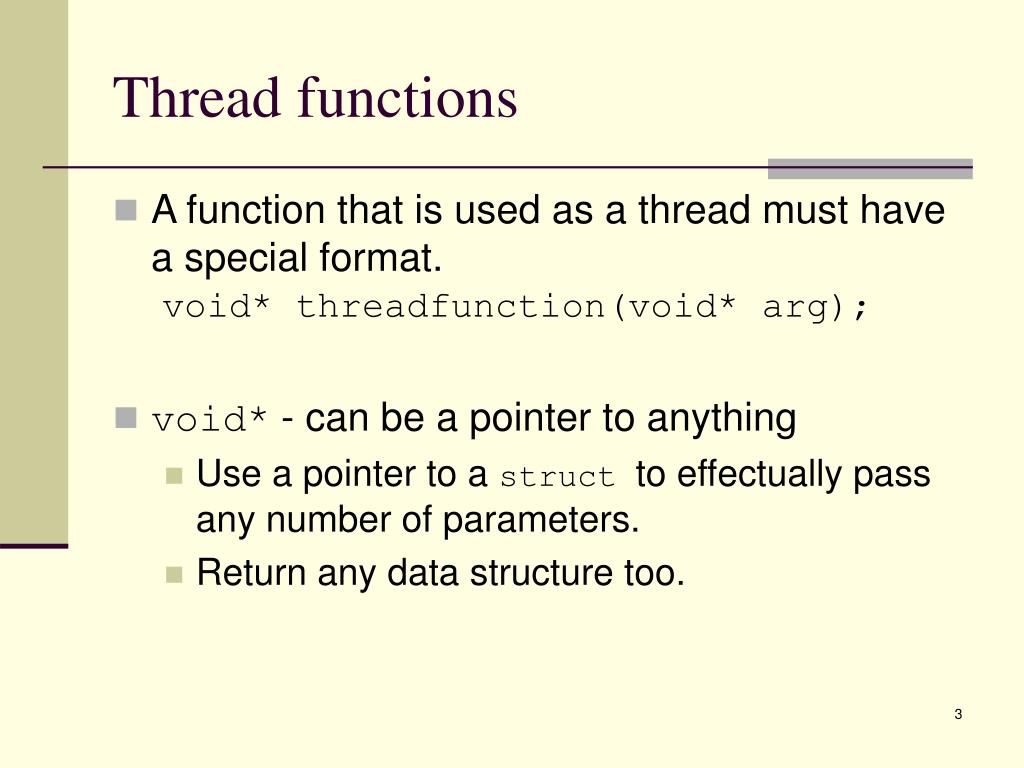 Thread functions

A function that is used as a thread must have a special format.
void* threadfunction(void* arg);

void* - can be a pointer to anything

Use a pointer to a struct to effectually pass any number of parameters.

Return any data structure too.

3